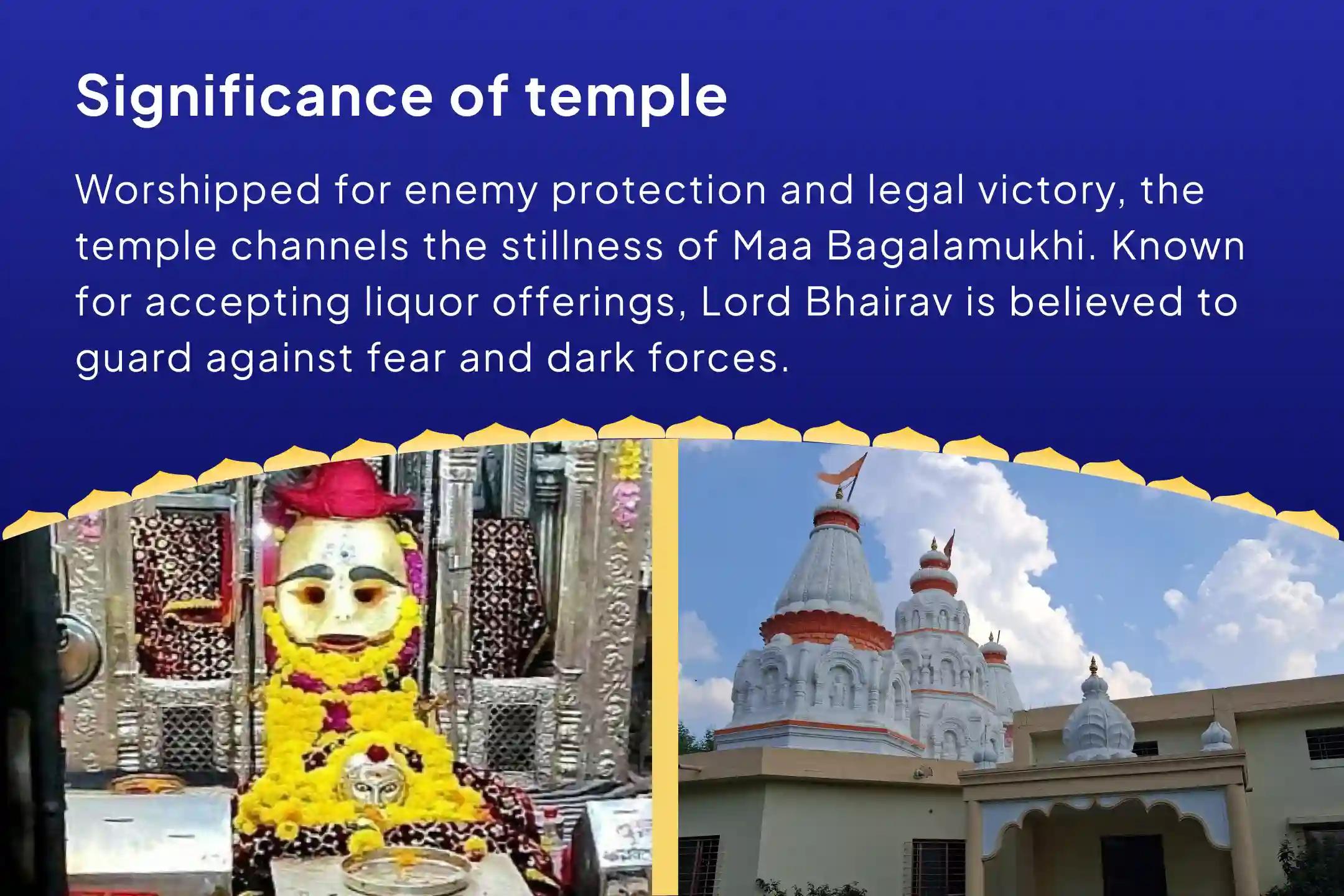 Significance of temple

Worshipped for enemy protection and legal victory, the temple channels the stillness of Maa Bagalamukhi. Known for accepting liquor offerings, Lord Bhairav is believed to guard against fear and dark forces.